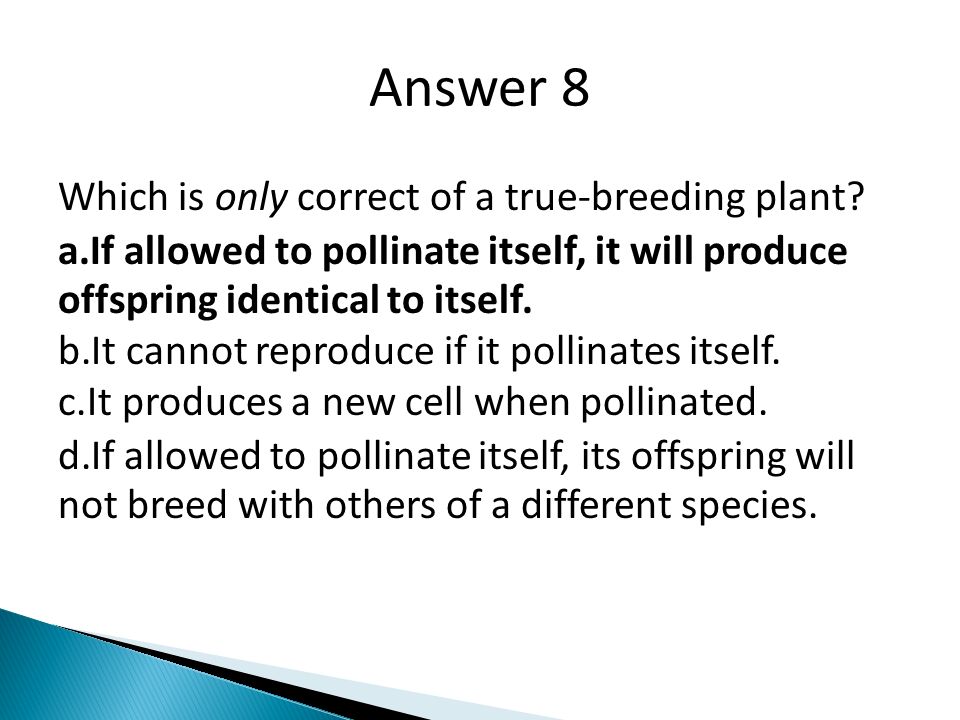 Answer 8

Which is only correct of a true-breeding plant?

a.If allowed to pollinate itself, it will produce offspring identical to itself.

b.It cannot reproduce if it pollinates itself.

c.It produces a new cell when pollinated.

d.If allowed to pollinate itself, its offspring will not breed with others of a different species.